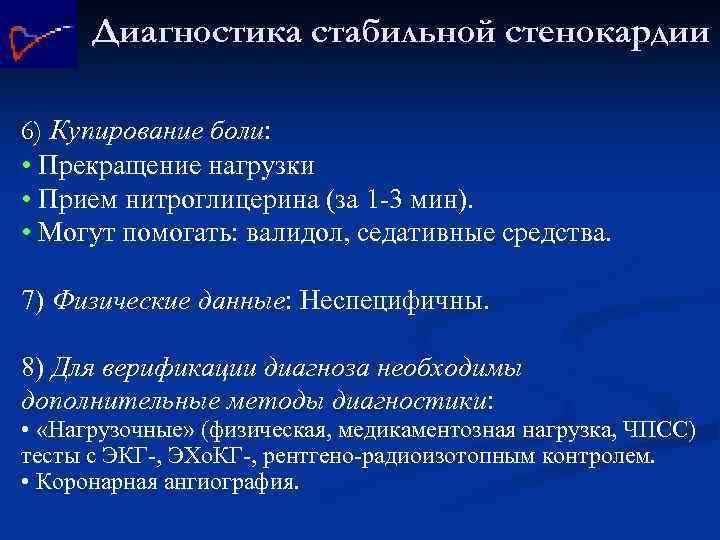 Диагностика стабильной стенокардии

6) Купирование боли:
• Прекращение нагрузки
• Прием нитроглицерина (за 1-3 мин).
• Могут помогать: валидол, седативные средства.

7) Физические данные: Неспецифичны.

8) Для верификации диагноза необходимы дополнительные методы диагностики:
• «Нагрузочные» (физическая, медикаментозная нагрузка, ЧПСС) тесты с ЭКГ-, ЭХоКГ-, рентгено-радиоизотопным контролем.
• Коронарная ангиография.